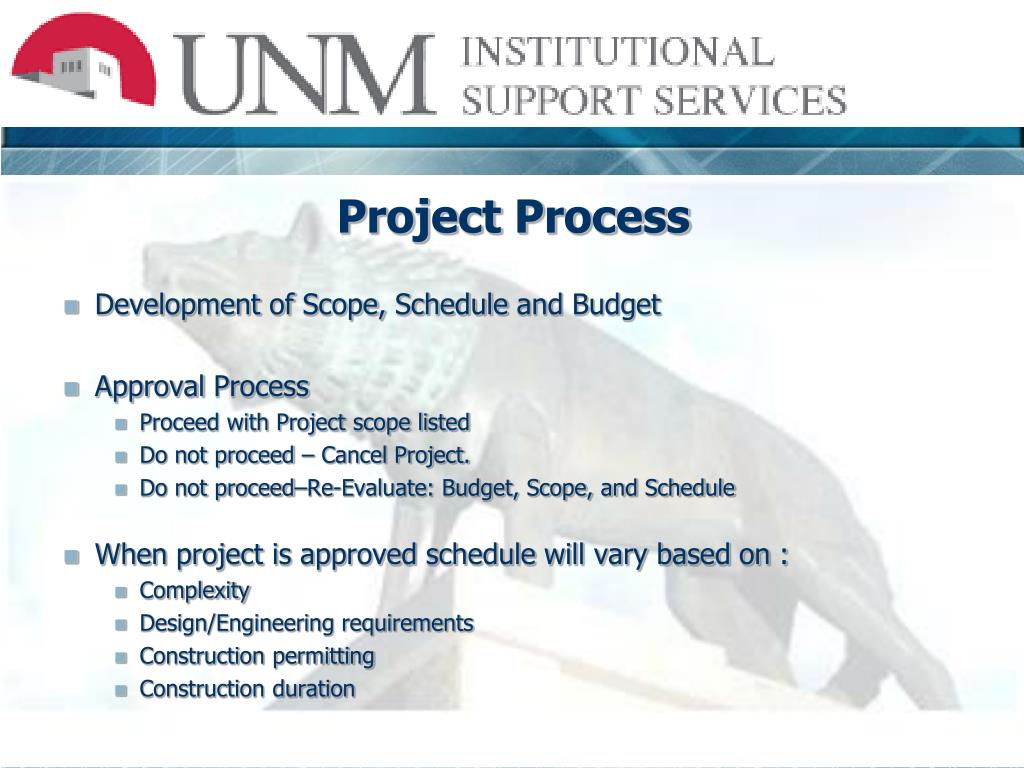 UNM INSTITUTIONAL SUPPORT SERVICES

Project Process

Development of Scope, Schedule and Budget

Approval Process

Proceed with Project scope listed

Do not proceed – Cancel Project.

Do not proceed–Re-Evaluate: Budget, Scope, and Schedule

When project is approved schedule will vary based on :

Complexity

Design/Engineering requirements

Construction permitting

Construction duration